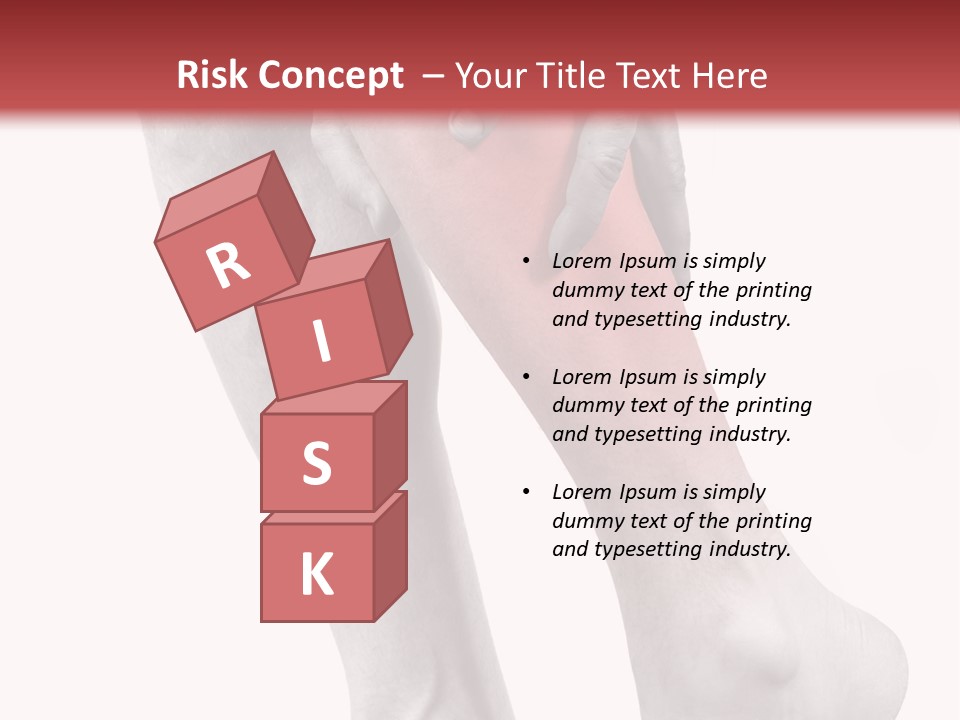 Risk Concept – Your Title Text Here

R
I
S
K

• Lorem Ipsum is simply dummy text of the printing and typesetting industry.

• Lorem Ipsum is simply dummy text of the printing and typesetting industry.

• Lorem Ipsum is simply dummy text of the printing and typesetting industry.